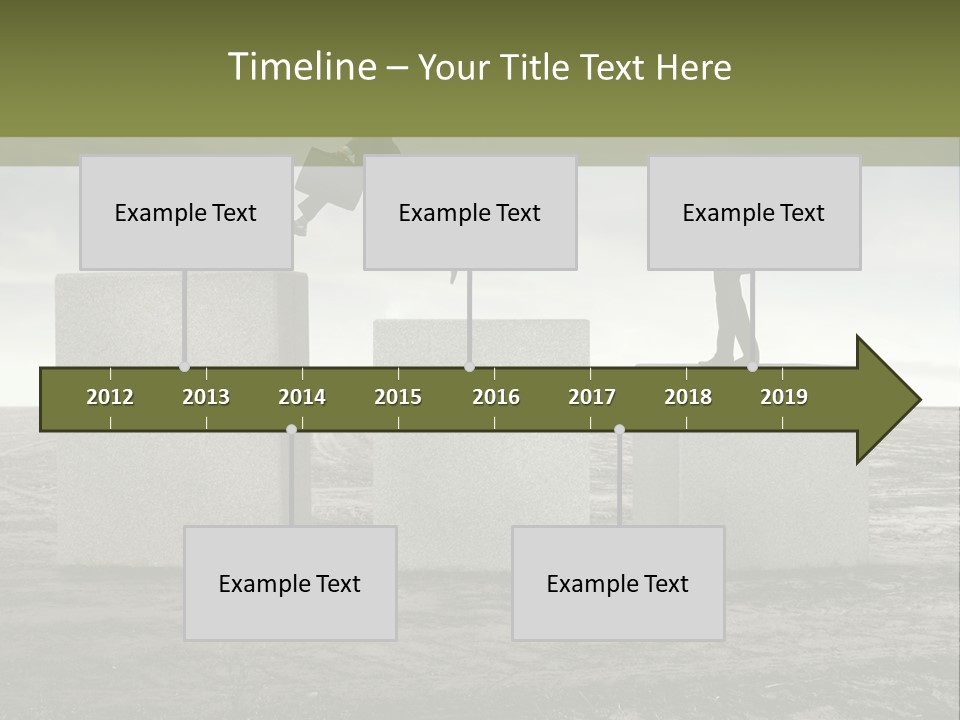 Timeline – Your Title Text Here

Example Text

Example Text

Example Text

2012 2013 2014 2015 2016 2017 2018 2019

Example Text

Example Text